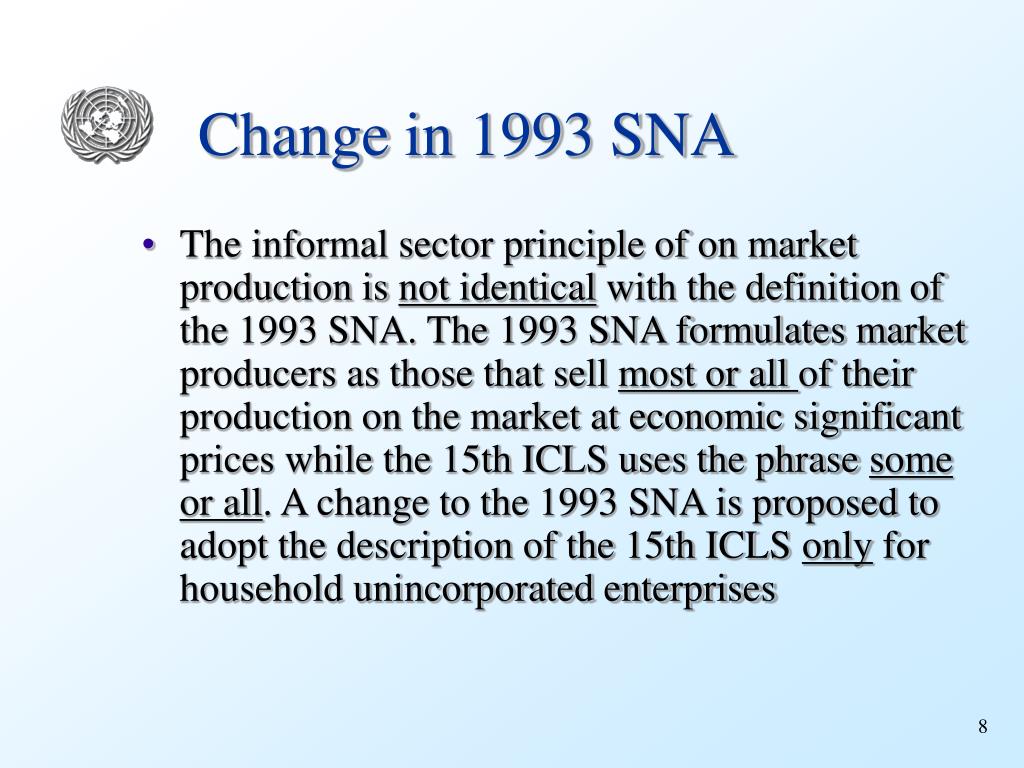 Change in 1993 SNA

• The informal sector principle of on market production is not identical with the definition of the 1993 SNA. The 1993 SNA formulates market producers as those that sell most or all of their production on the market at economic significant prices while the 15th ICLS uses the phrase some or all. A change to the 1993 SNA is proposed to adopt the description of the 15th ICLS only for household unincorporated enterprises

8